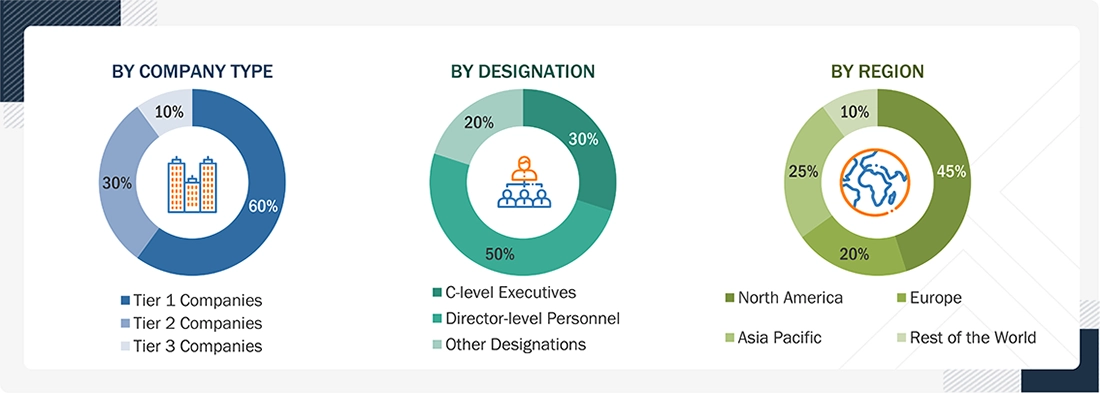 BY COMPANY TYPE

10%
30%
60%

Tier 1 Companies
Tier 2 Companies
Tier 3 Companies

BY DESIGNATION

20%
30%
50%

C-level Executives
Director-level Personnel
Other Designations

BY REGION

10%
25%
45%
20%

North America
Europe
Asia Pacific
Rest of the World